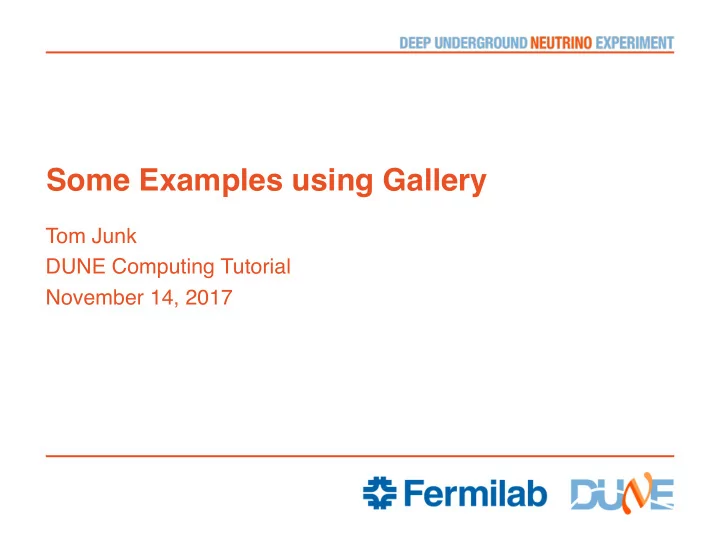 DEEP UNDERGROUND NEUTRINO EXPERIMENT

Some Examples using Gallery

Tom Junk
DUNE Computing Tutorial
November 14, 2017

Fermilab DUNE